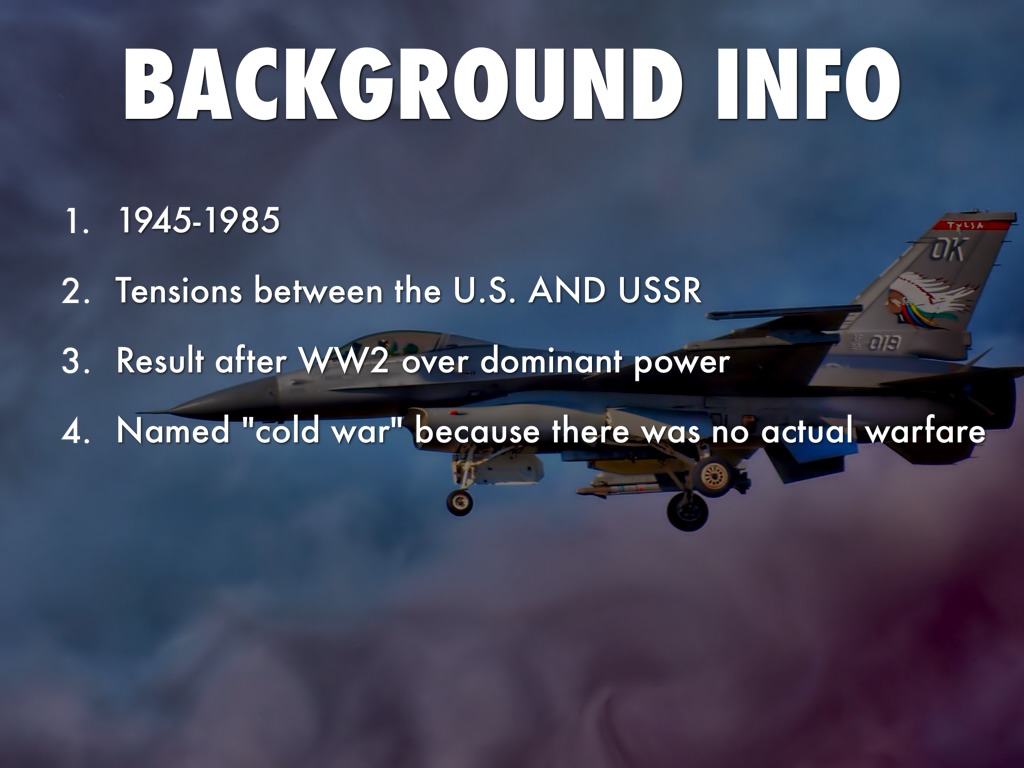 BACKGROUND INFO

1. 1945-1985
2. Tensions between the U.S. AND USSR
3. Result after WW2 over dominant power
4. Named "cold war" because there was no actual warfare

TULSA
OK
019